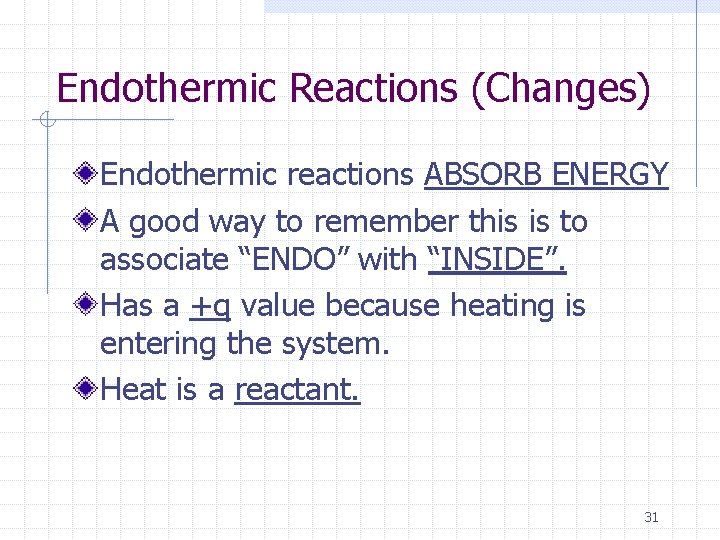 Endothermic Reactions (Changes)

Endothermic reactions ABSORB ENERGY

A good way to remember this is to associate “ENDO” with “INSIDE”.

Has a +q value because heating is entering the system.

Heat is a reactant.

31